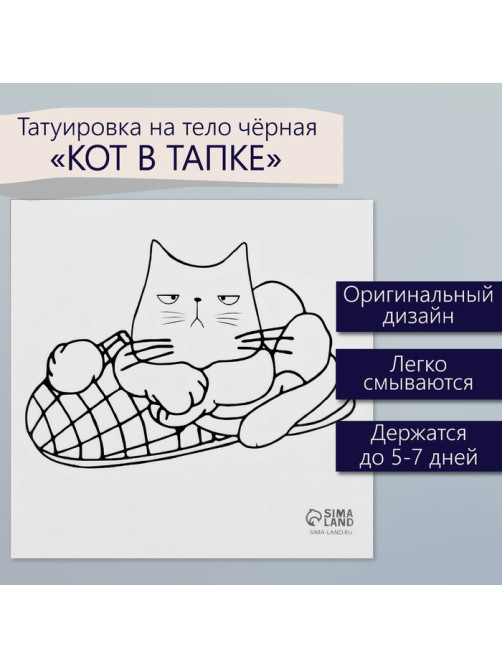 Татуировка на тело чёрная
«КОТ В ТАПКЕ»

Оригинальный дизайн

Легко смываются

Держатся до 5-7 дней

SIMA LAND
SIMA-LAND.RU